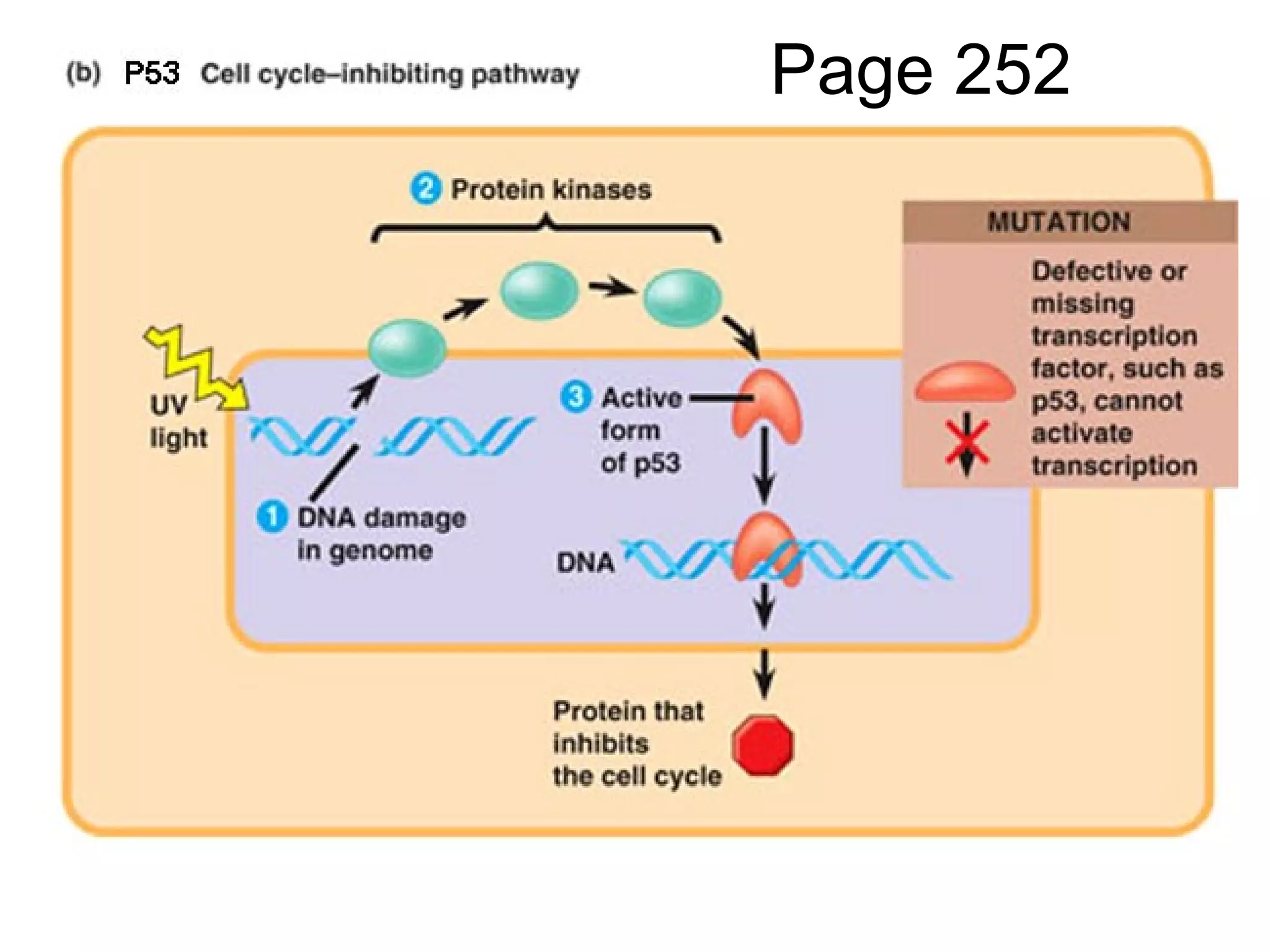 (b) P53 Cell cycle–inhibiting pathway

Page 252

2 Protein kinases

MUTATION

Defective or missing transcription factor, such as p53, cannot activate transcription

UV light

3 Active form of p53

1 DNA damage in genome

DNA

Protein that inhibits the cell cycle